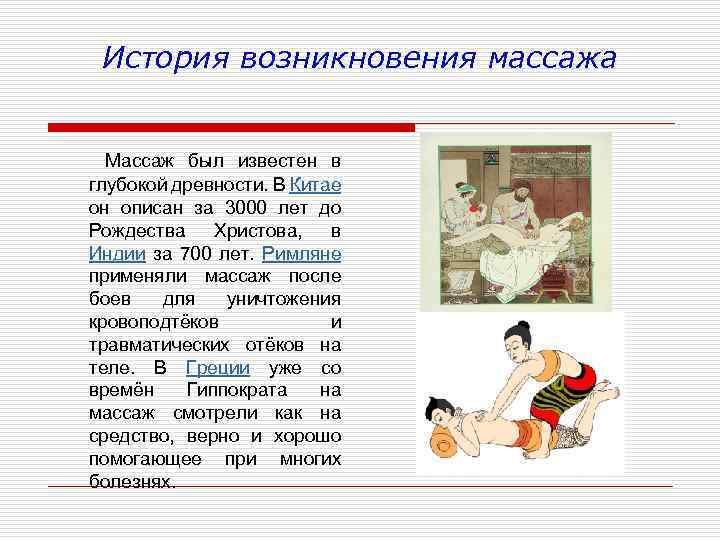 История возникновения массажа

Массаж был известен в глубокой древности. В Китае он описан за 3000 лет до Рождества Христова, в Индии за 700 лет. Римляне применяли массаж после боев для уничтожения кровоподтёков и травматических отёков на теле. В Греции уже со времён Гиппократа на массаж смотрели как на средство, верно и хорошо помогающее при многих болезнях.